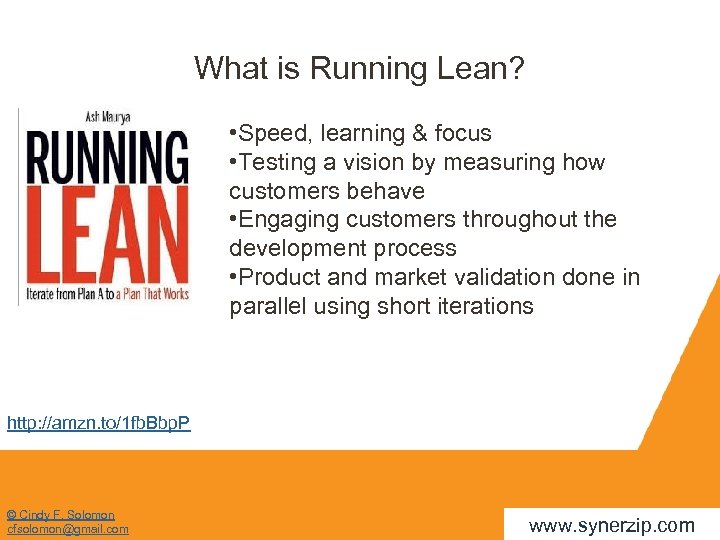 What is Running Lean?

Ash Maurya
RUNNING
LEAN
Iterate from Plan A to a Plan That Works

•Speed, learning & focus
•Testing a vision by measuring how customers behave
•Engaging customers throughout the development process
•Product and market validation done in parallel using short iterations

http://amzn.to/1fbBbpP

© Cindy F. Solomon
cfsolomon@gmail.com

www.synerzip.com